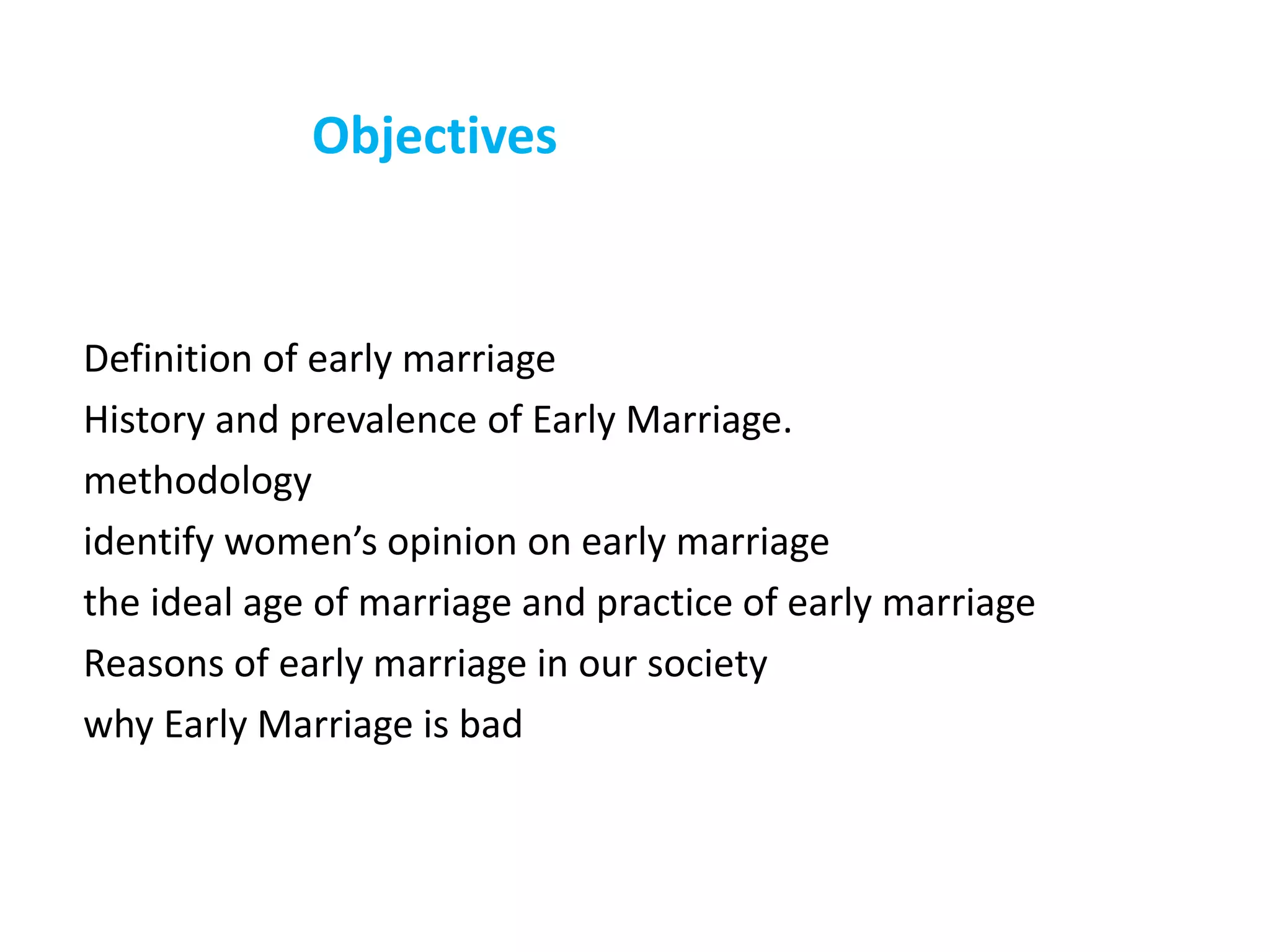 Objectives

Definition of early marriage
History and prevalence of Early Marriage.
methodology
identify women’s opinion on early marriage
the ideal age of marriage and practice of early marriage
Reasons of early marriage in our society
why Early Marriage is bad